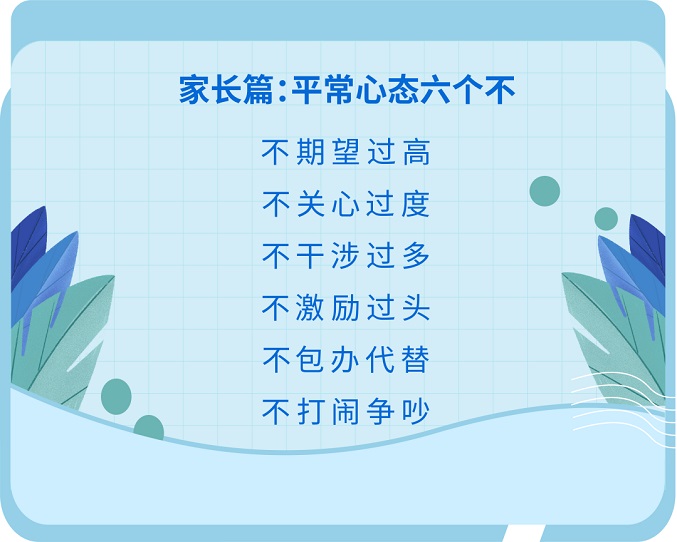 家长篇：平常心态六个不

不期望过高

不关心过度

不干涉过多

不激励过头

不包办代替

不打闹争吵